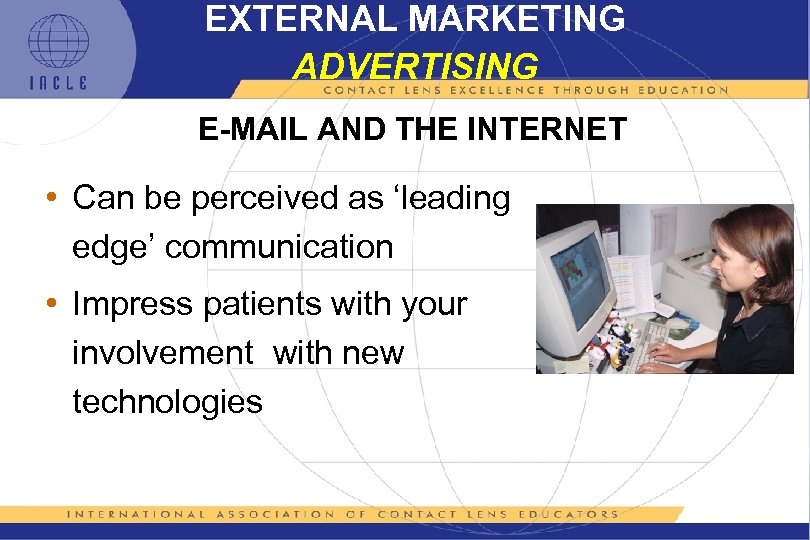 IACLE

EXTERNAL MARKETING
ADVERTISING

CONTACT LENS EXCELLENCE THROUGH EDUCATION

E-MAIL AND THE INTERNET

• Can be perceived as ‘leading edge’ communication
• Impress patients with your involvement  with new technologies

INTERNATIONAL ASSOCIATION OF CONTACT LENS EDUCATORS